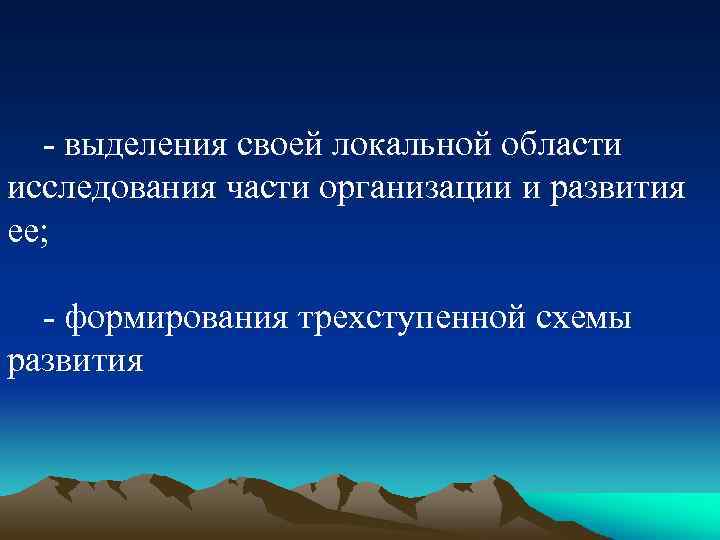 - выделения своей локальной области исследования части организации и развития ее;

- формирования трехступенной схемы развития